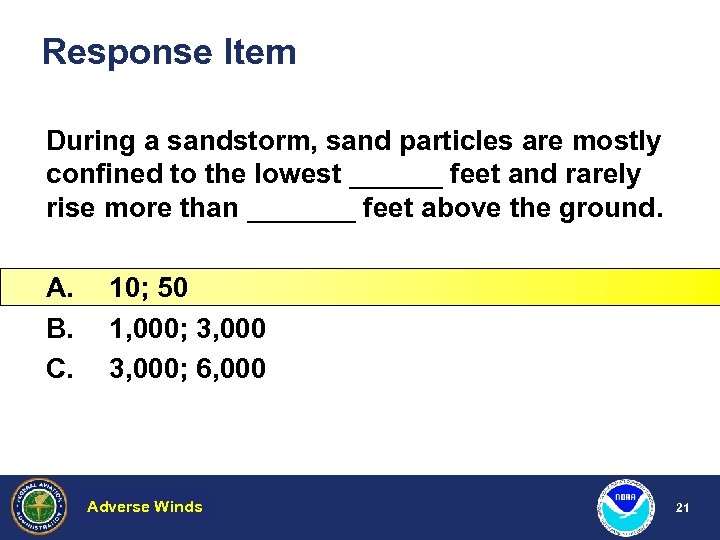 Response Item

During a sandstorm, sand particles are mostly confined to the lowest ______ feet and rarely rise more than _______ feet above the ground.

A. 10; 50
B. 1,000; 3,000
C. 3,000; 6,000

FEDERAL AVIATION ADMINISTRATION
Adverse Winds
NOAA
21